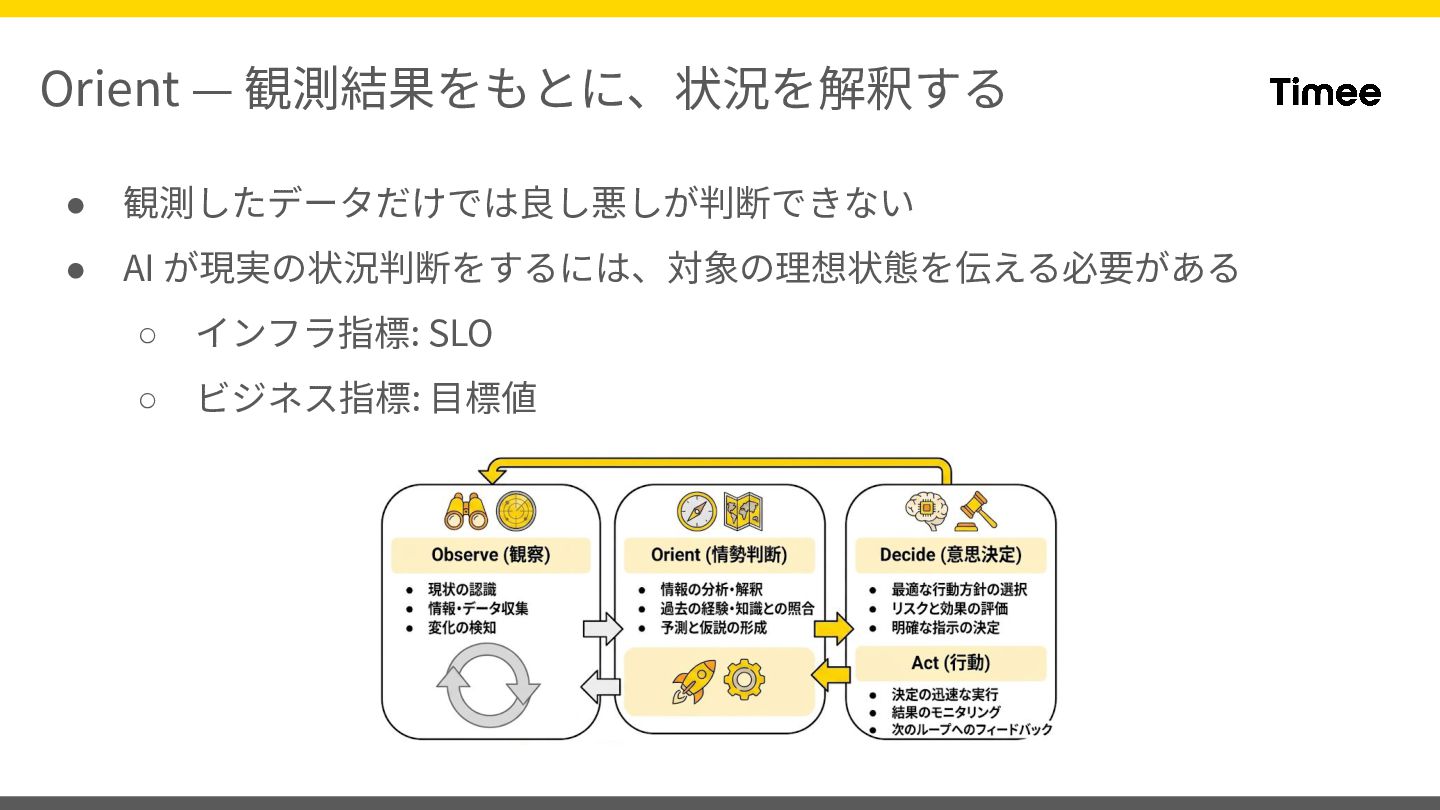 Orient — 観測結果をもとに、状況を解釈する

Timee

● 観測したデータだけでは良し悪しが判断できない
● AI が現実の状況判断をするには、対象の理想状態を伝える必要がある
○ インフラ指標: SLO
○ ビジネス指標: 目標値

Observe (観察)
● 現状の認識
● 情報・データ収集
● 変化の検知

Orient (情勢判断)
● 情報の分析・解釈
● 過去の経験・知識との照合
● 予測と仮説の形成

Decide (意思決定)
● 最適な行動方針の選択
● リスクと効果の評価
● 明確な指示の決定

Act (行動)
● 決定の迅速な実行
● 結果のモニタリング
● 次のループへのフィードバック